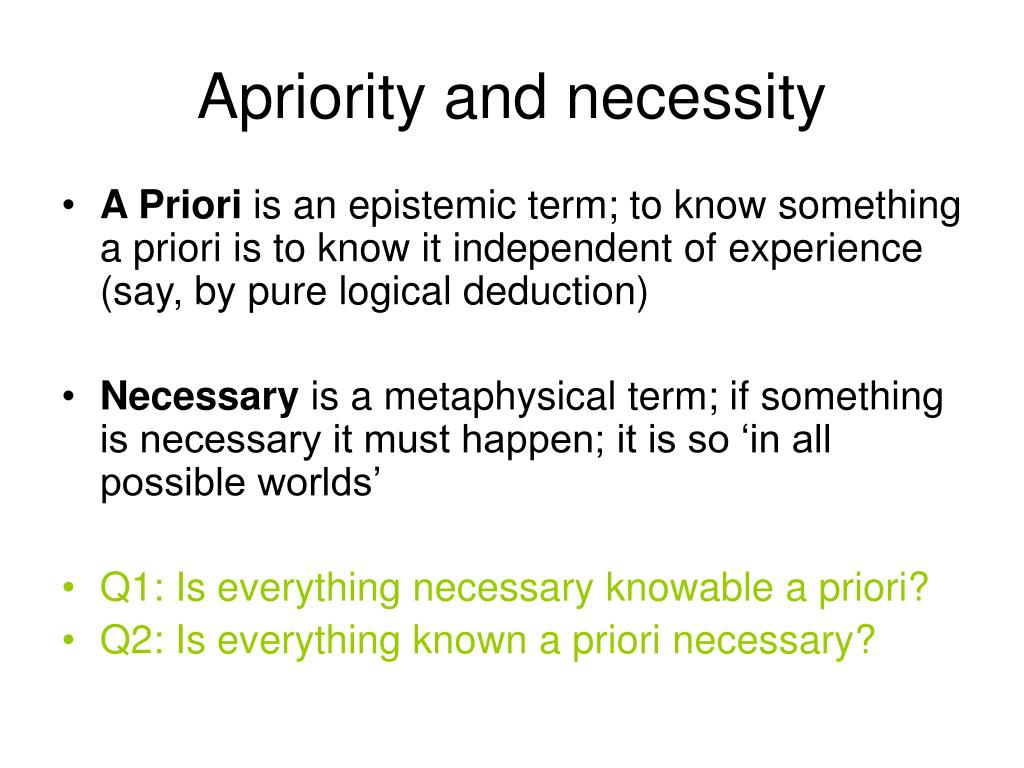 Apriority and necessity

• A Priori is an epistemic term; to know something a priori is to know it independent of experience (say, by pure logical deduction)

• Necessary is a metaphysical term; if something is necessary it must happen; it is so ‘in all possible worlds’

• Q1: Is everything necessary knowable a priori?
• Q2: Is everything known a priori necessary?